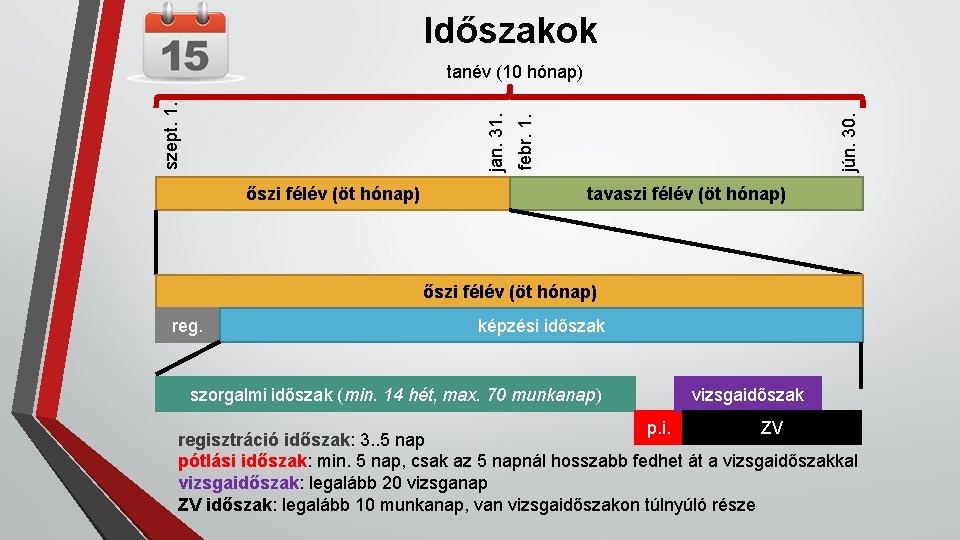 15

Időszakok

tanév (10 hónap)

szept. 1.

jan. 31.

febr. 1.

jún. 30.

őszi félév (öt hónap)

tavaszi félév (öt hónap)

őszi félév (öt hónap)

reg.

képzési időszak

szorgalmi időszak (min. 14 hét, max. 70 munkanap)

vizsgaidőszak

p.i.

ZV

regisztráció időszak: 3..5 nap
pótlási időszak: min. 5 nap, csak az 5 napnál hosszabb fedhet át a vizsgaidőszakkal
vizsgaidőszak: legalább 20 vizsganap
ZV időszak: legalább 10 munkanap, van vizsgaidőszakon túlnyúló része